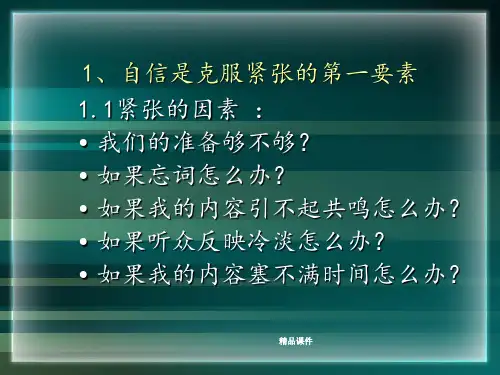 1、自信是克服紧张的第一要素

1.1紧张的因素 ：

• 我们的准备够不够？
• 如果忘词怎么办？
• 如果我的内容引不起共鸣怎么办？
• 如果听众反映冷淡怎么办？
• 如果我的内容塞不满时间怎么办？

精品课件